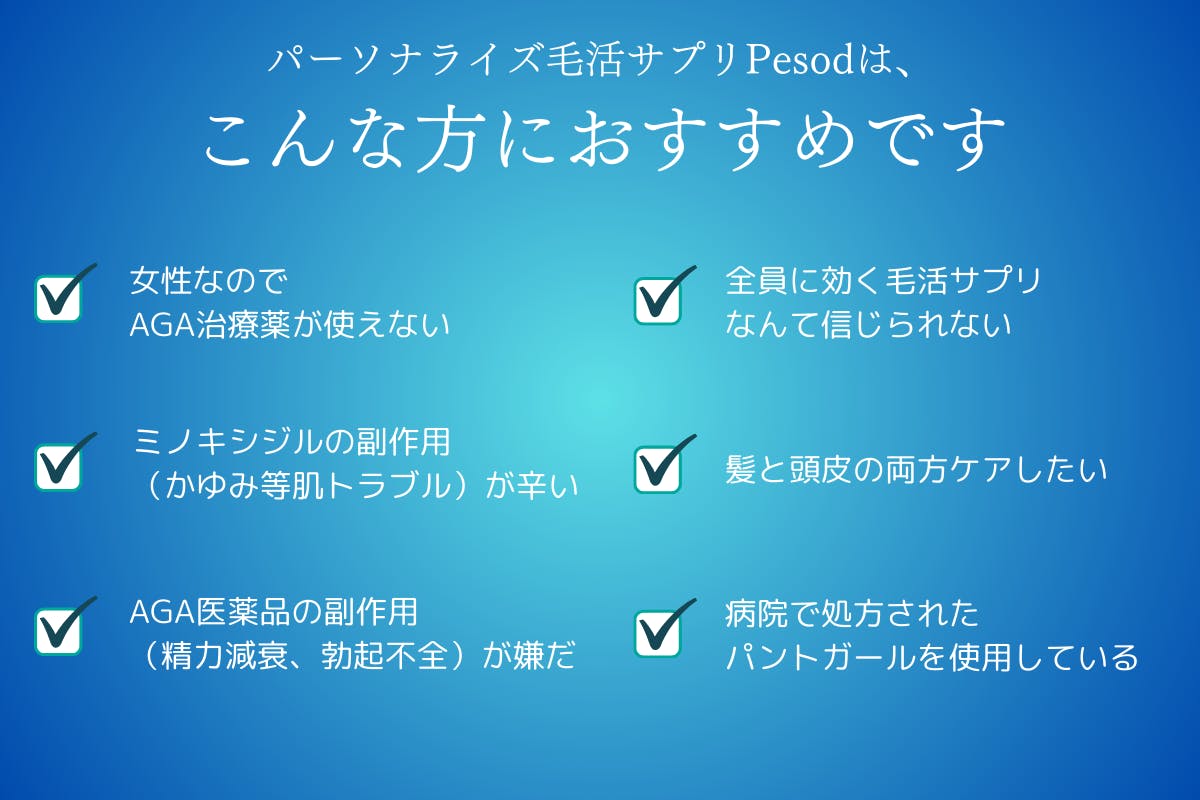 パーソナライズ毛活サプリPesodは、
こんな方におすすめです

女性なので
AGA治療薬が使えない

ミノキシジルの副作用
（かゆみ等肌トラブル）が辛い

AGA医薬品の副作用
（精力減衰、勃起不全）が嫌だ

全員に効く毛活サプリ
なんて信じられない

髪と頭皮の両方ケアしたい

病院で処方された
パントガールを使用している